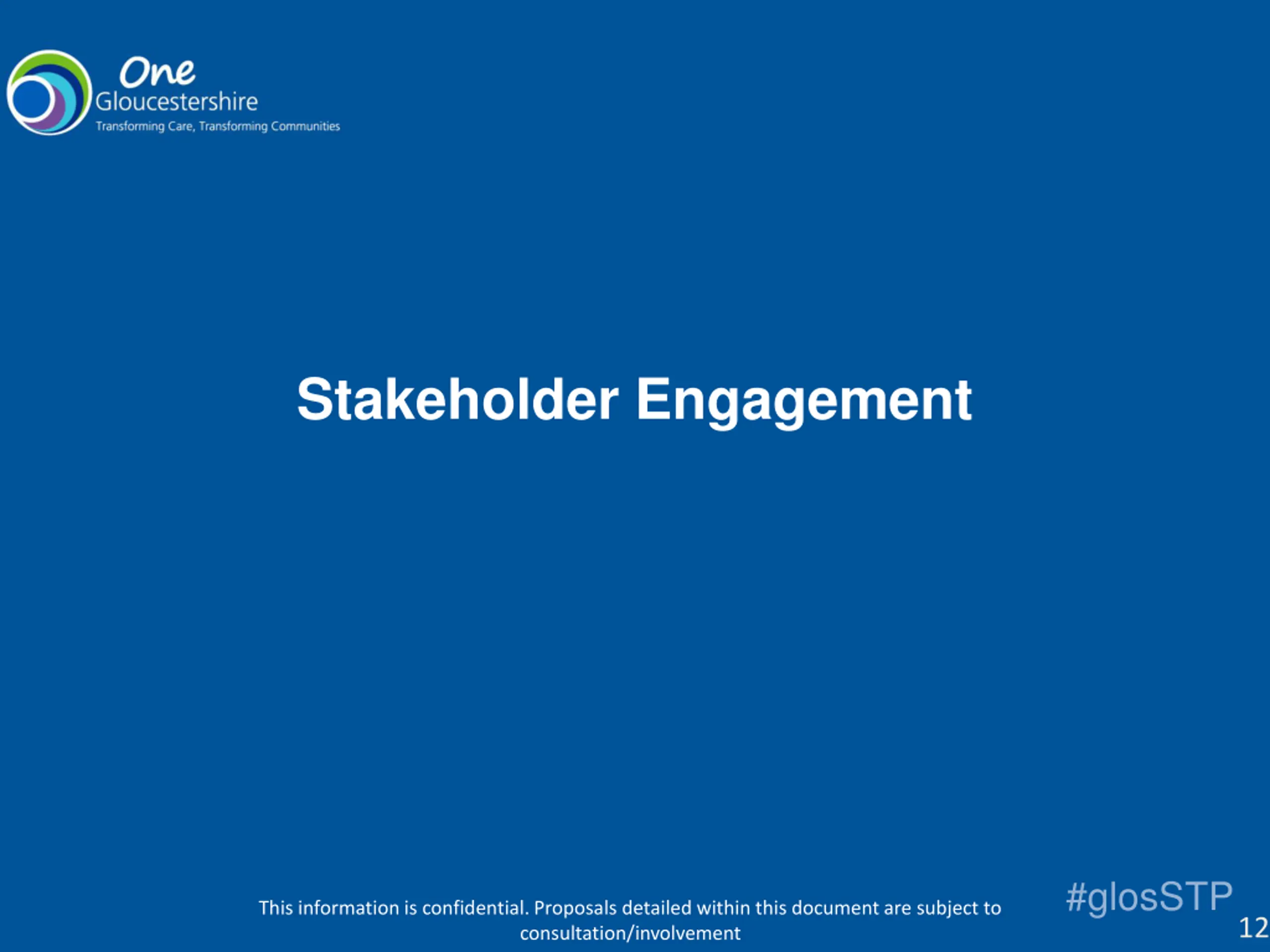 One
Gloucestershire
Transforming Care, Transforming Communities

Stakeholder Engagement

This information is confidential. Proposals detailed within this document are subject to consultation/involvement

#glosSTP

12